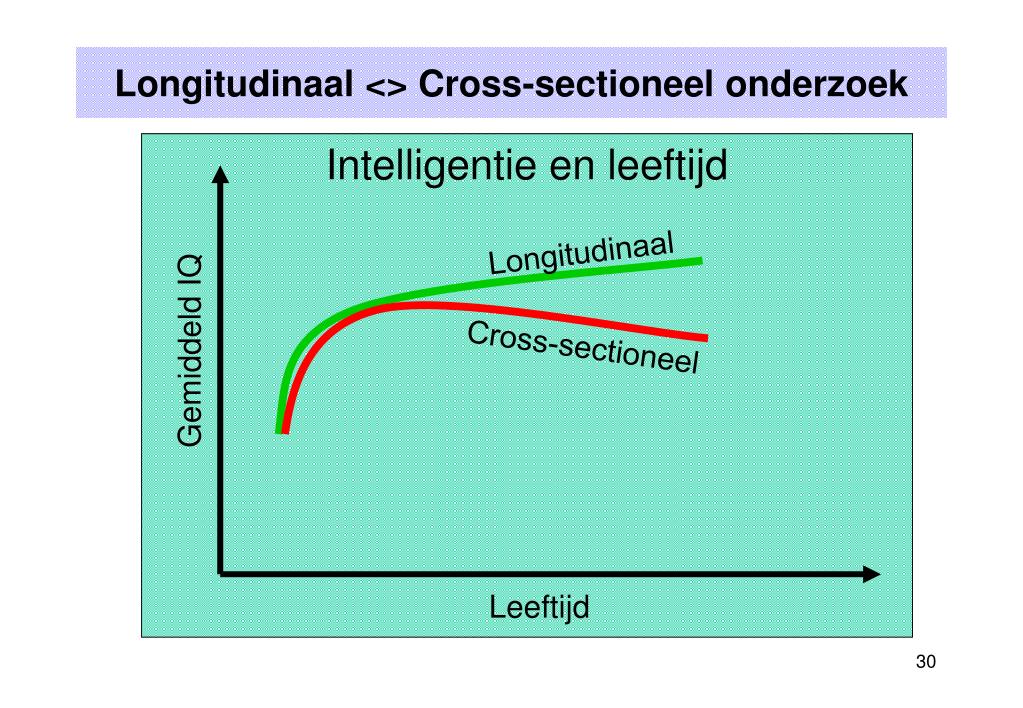 Longitudinaal <> Cross-sectioneel onderzoek

Intelligentie en leeftijd

Gemiddeld IQ

Longitudinaal

Cross-sectioneel

Leeftijd

30